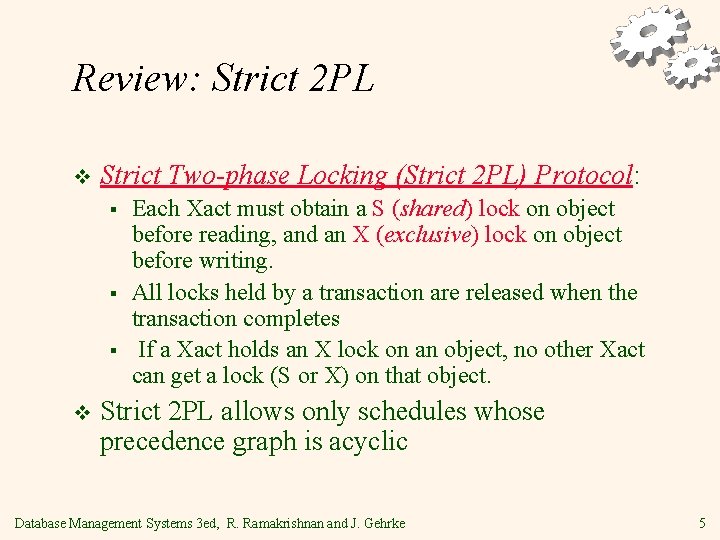 Review: Strict 2PL

❖ Strict Two-phase Locking (Strict 2PL) Protocol:
▪ Each Xact must obtain a S (shared) lock on object before reading, and an X (exclusive) lock on object before writing.
▪ All locks held by a transaction are released when the transaction completes
▪ If a Xact holds an X lock on an object, no other Xact can get a lock (S or X) on that object.

❖ Strict 2PL allows only schedules whose precedence graph is acyclic

Database Management Systems 3ed, R. Ramakrishnan and J. Gehrke

5